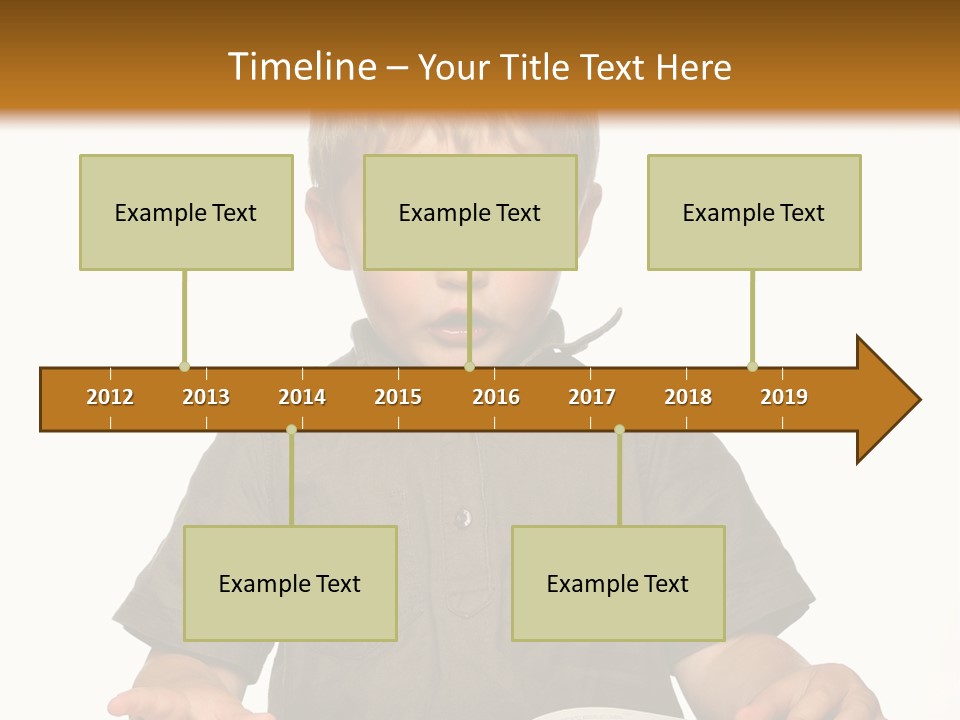 Timeline – Your Title Text Here

Example Text

Example Text

Example Text

2012 2013 2014 2015 2016 2017 2018 2019

Example Text

Example Text